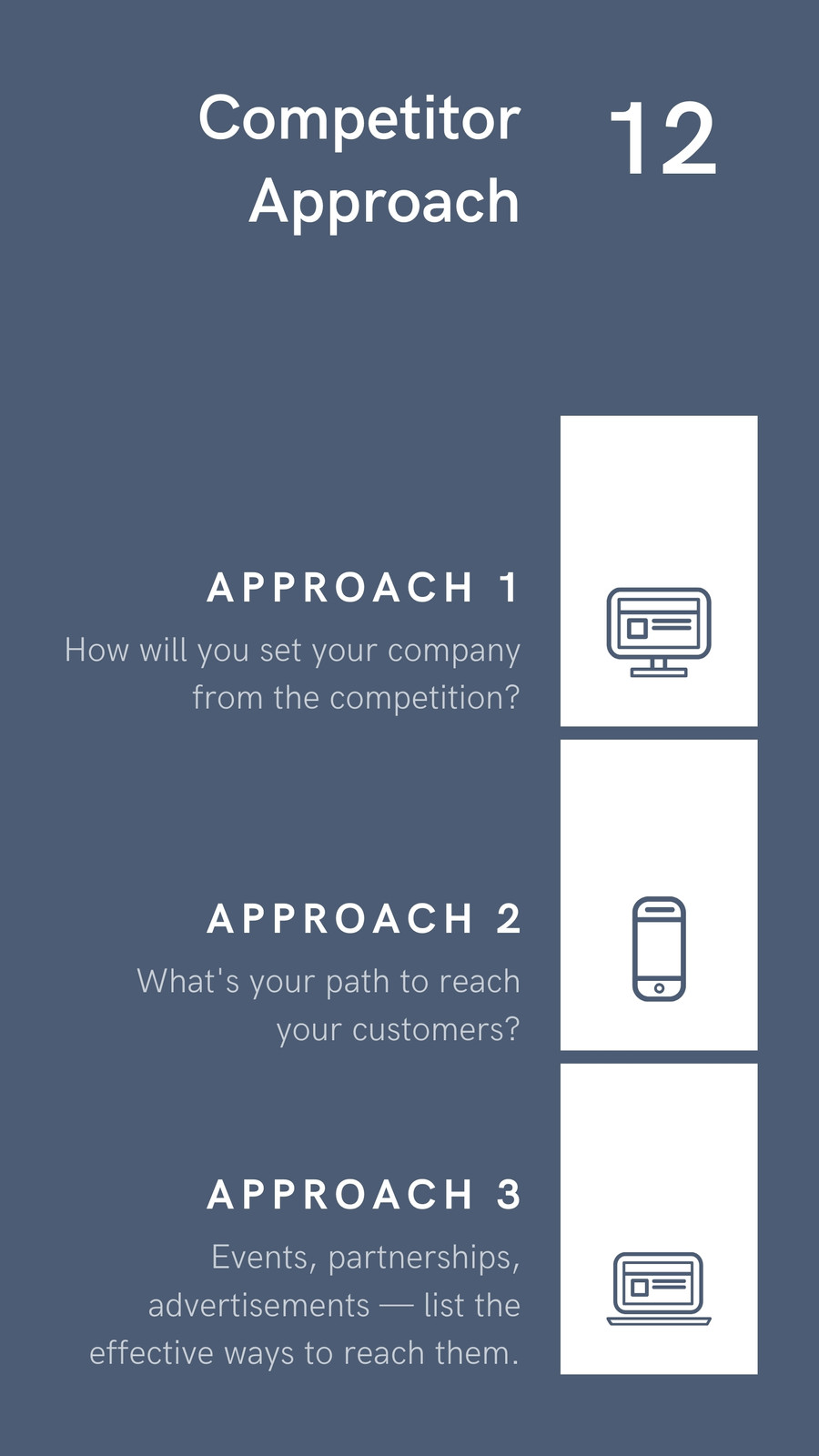 Competitor Approach

12

APPROACH 1

How will you set your company from the competition?

APPROACH 2

What's your path to reach your customers?

APPROACH 3

Events, partnerships, advertisements — list the effective ways to reach them.